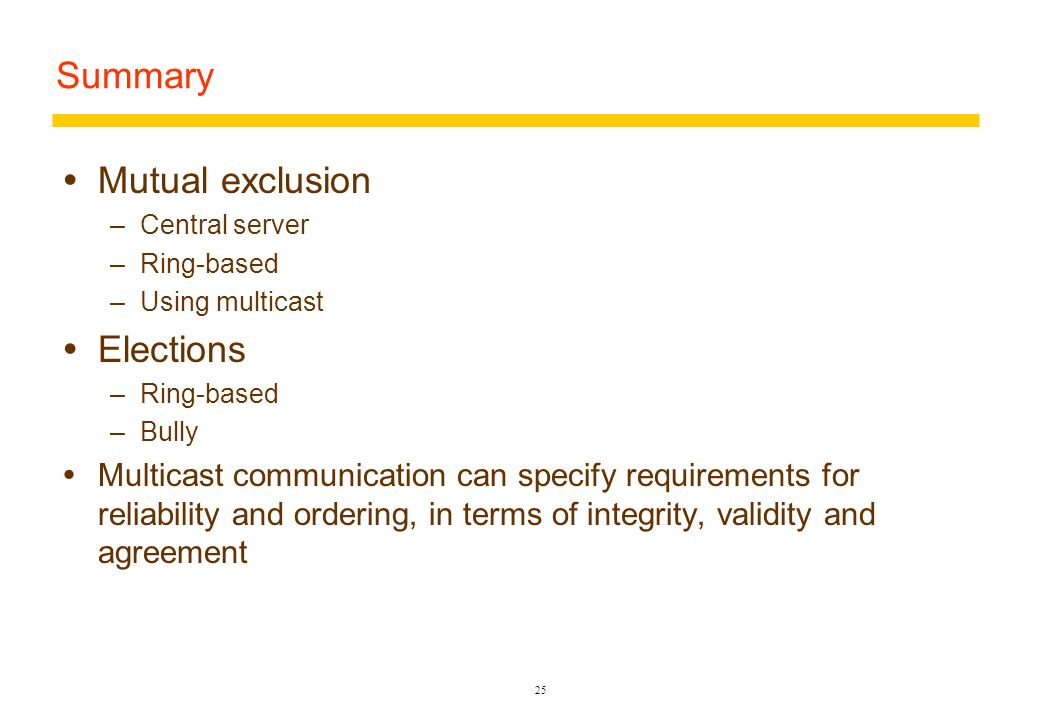 Summary

• Mutual exclusion
– Central server
– Ring-based
– Using multicast

• Elections
– Ring-based
– Bully

• Multicast communication can specify requirements for reliability and ordering, in terms of integrity, validity and agreement

25